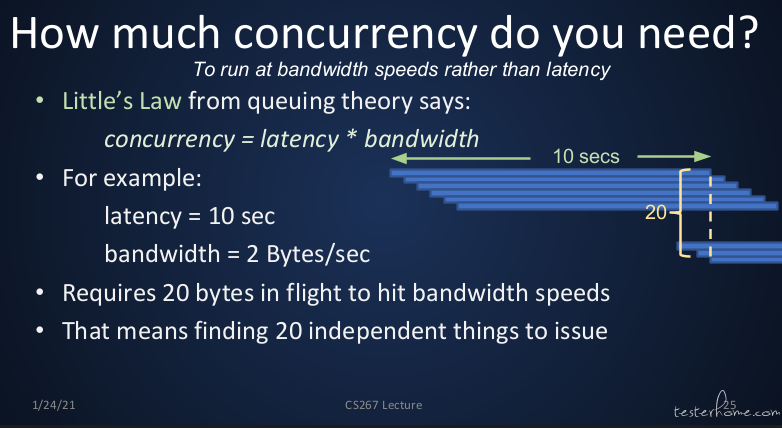 How much concurrency do you need?

To run at bandwidth speeds rather than latency

• Little's Law from queuing theory says:

concurrency = latency * bandwidth

• For example:

latency = 10 sec

bandwidth = 2 Bytes/sec

• Requires 20 bytes in flight to hit bandwidth speeds

• That means finding 20 independent things to issue

10 secs

20

1/24/21

CS267 Lecture

25

testerhome.com